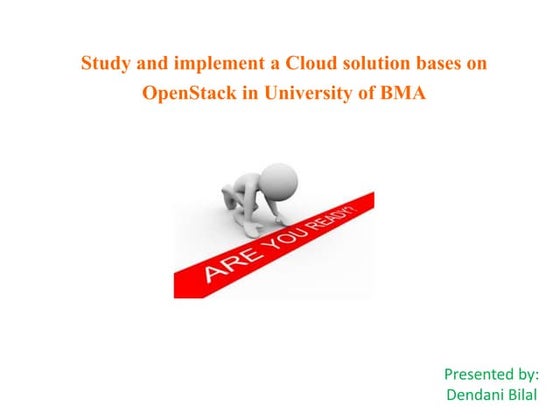 Study and implement a Cloud solution bases on OpenStack in University of BMA

ARE YOU READY?

Presented by:
Dendani Bilal